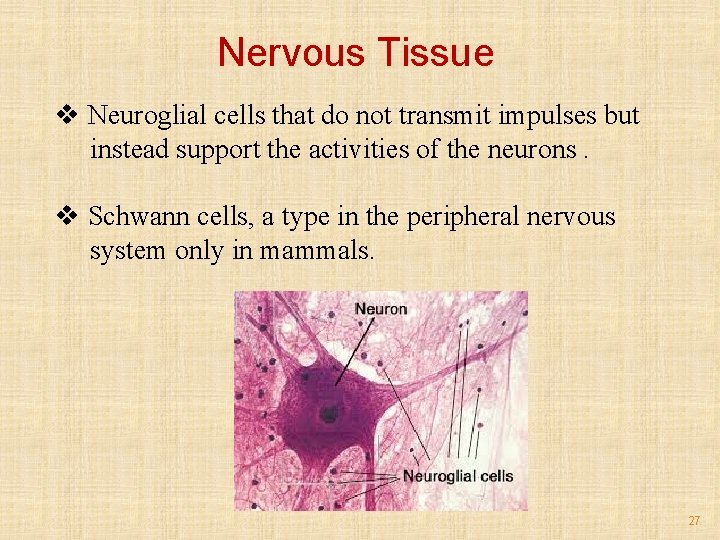 Nervous Tissue

❖ Neuroglial cells that do not transmit impulses but instead support the activities of the neurons .

❖ Schwann cells, a type in the peripheral nervous system only in mammals.

Neuron

Neuroglial cells

27